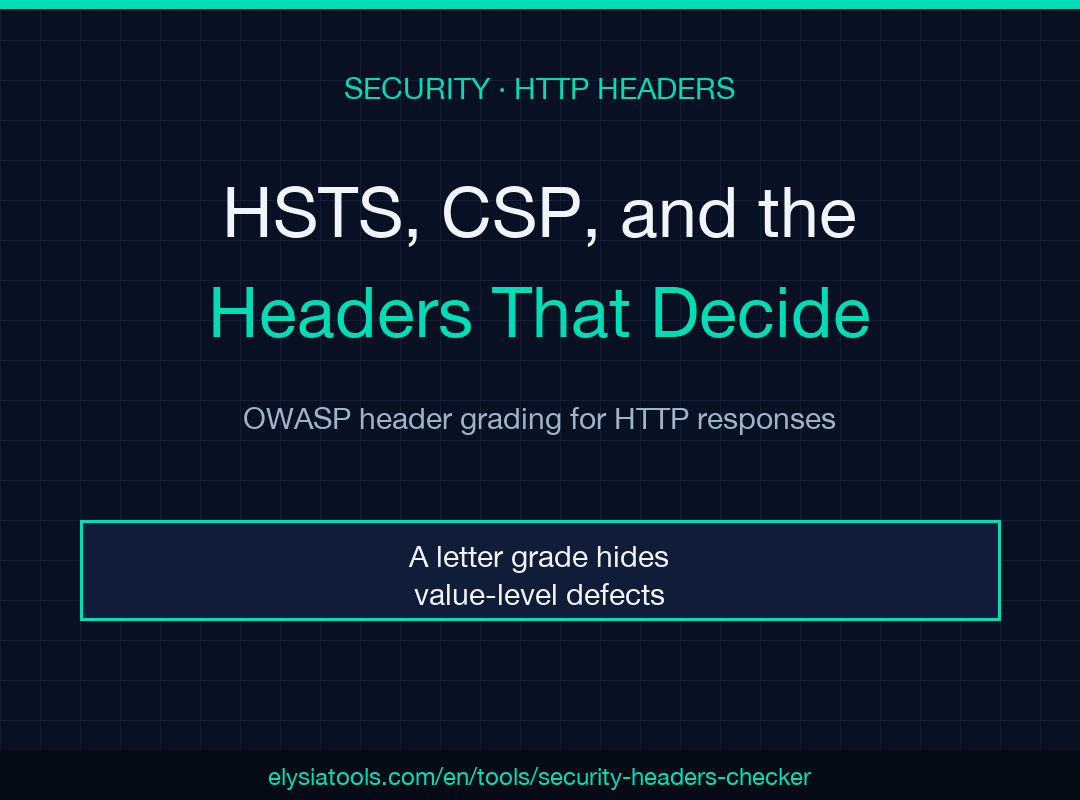 SECURITY · HTTP HEADERS

HSTS, CSP, and the
Headers That Decide

OWASP header grading for HTTP responses

A letter grade hides value-level defects

elysiatools.com/en/tools/security-headers-checker